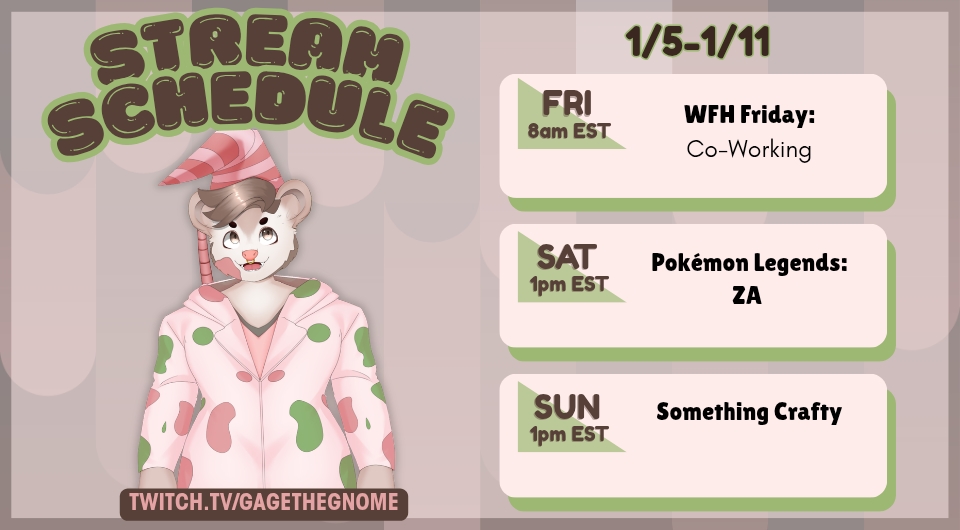 STREAM SCHEDULE

1/5-1/11

FRI
8am EST

WFH Friday:
Co-Working

SAT
1pm EST

Pokémon Legends:
ZA

SUN
1pm EST

Something Crafty

TWITCH.TV/GAGETHEGNOME